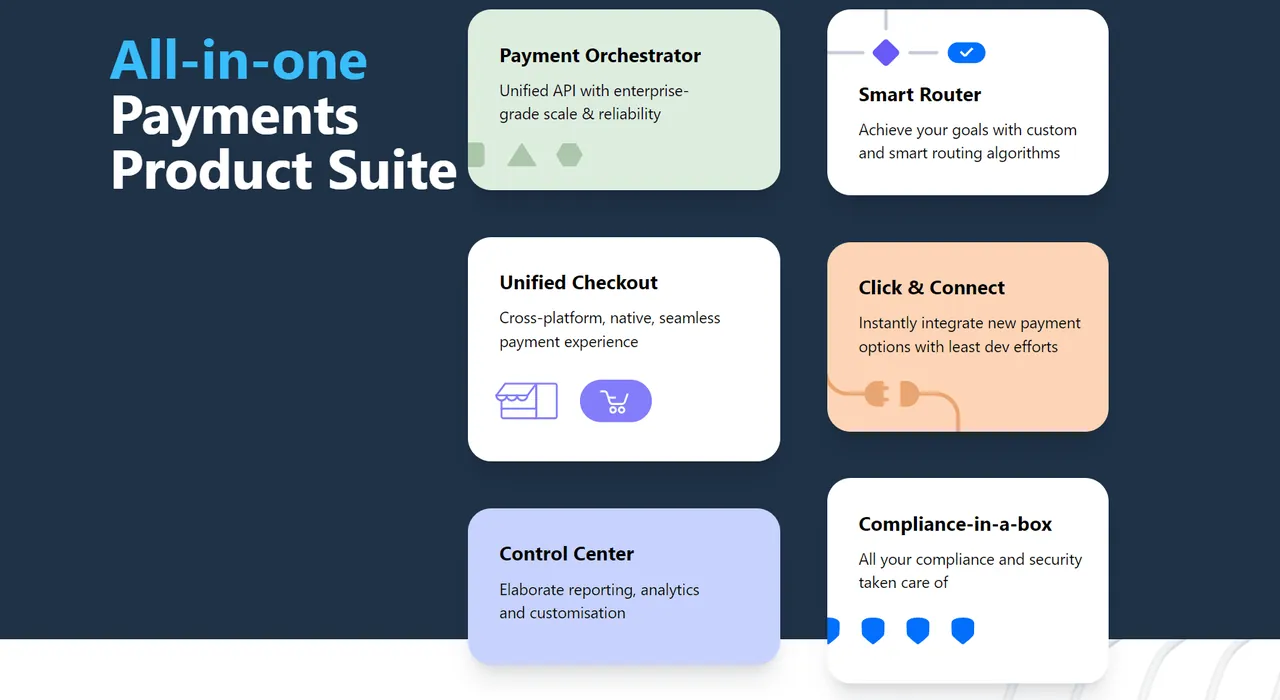 All-in-one
Payments
Product Suite

Payment Orchestrator

Unified API with enterprise-grade scale & reliability

Unified Checkout

Cross-platform, native, seamless payment experience

Control Center

Elaborate reporting, analytics and customisation

Smart Router

Achieve your goals with custom and smart routing algorithms

Click & Connect

Instantly integrate new payment options with least dev efforts

Compliance-in-a-box

All your compliance and security taken care of